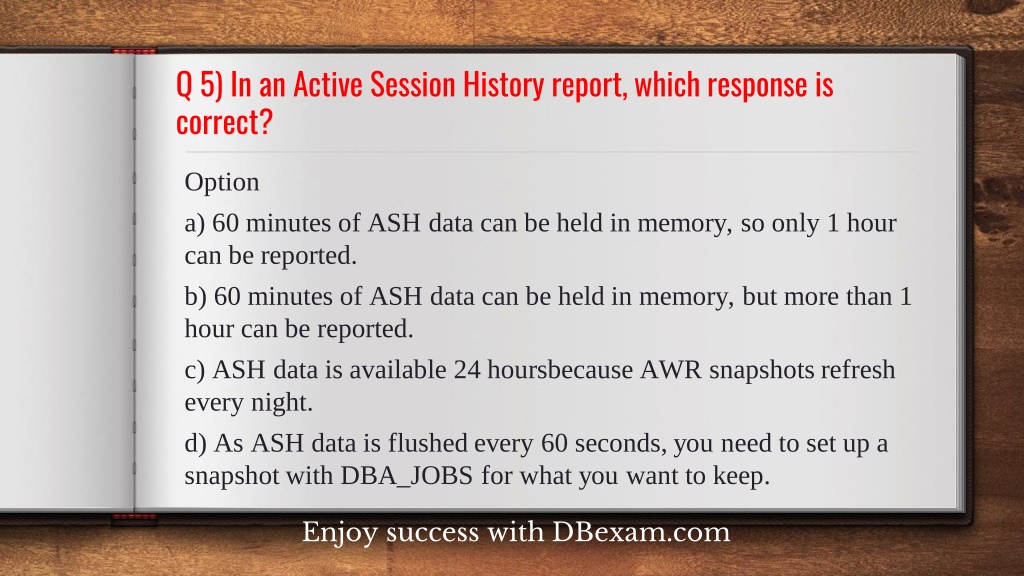 Q 5) In an Active Session History report, which response is correct?

Option

a) 60 minutes of ASH data can be held in memory, so only 1 hour can be reported.

b) 60 minutes of ASH data can be held in memory, but more than 1 hour can be reported.

c) ASH data is available 24 hoursbecause AWR snapshots refresh every night.

d) As ASH data is flushed every 60 seconds, you need to set up a snapshot with DBA_JOBS for what you want to keep.

Enjoy success with DBexam.com